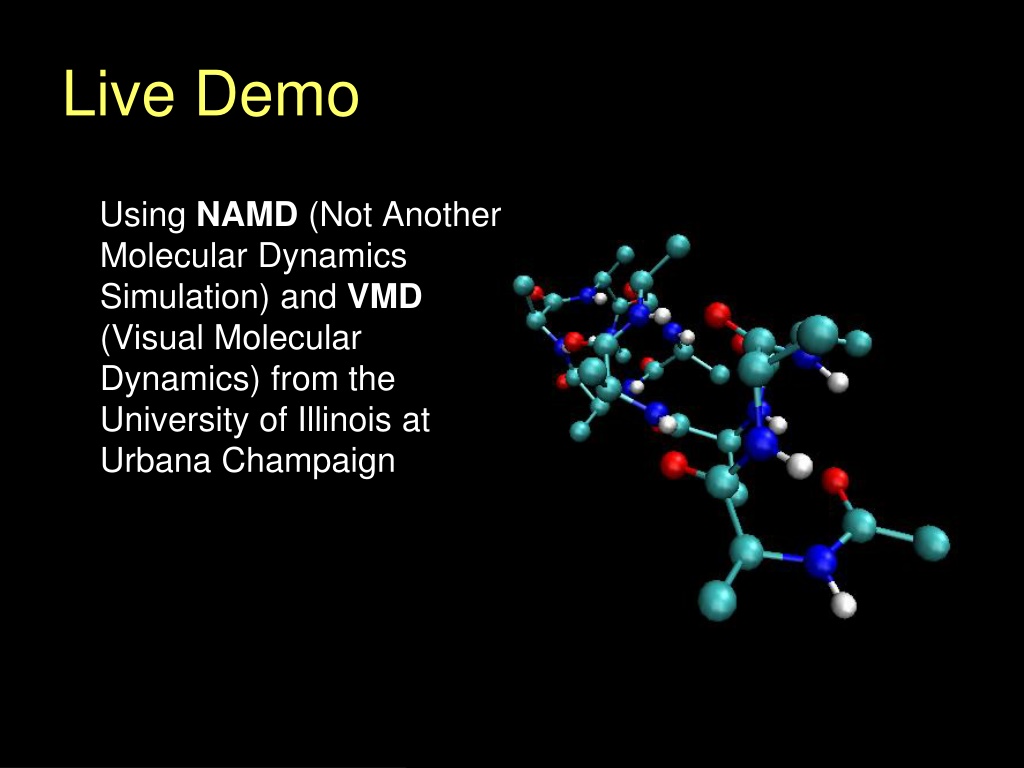 Live Demo

Using NAMD (Not Another Molecular Dynamics Simulation) and VMD (Visual Molecular Dynamics) from the University of Illinois at Urbana Champaign